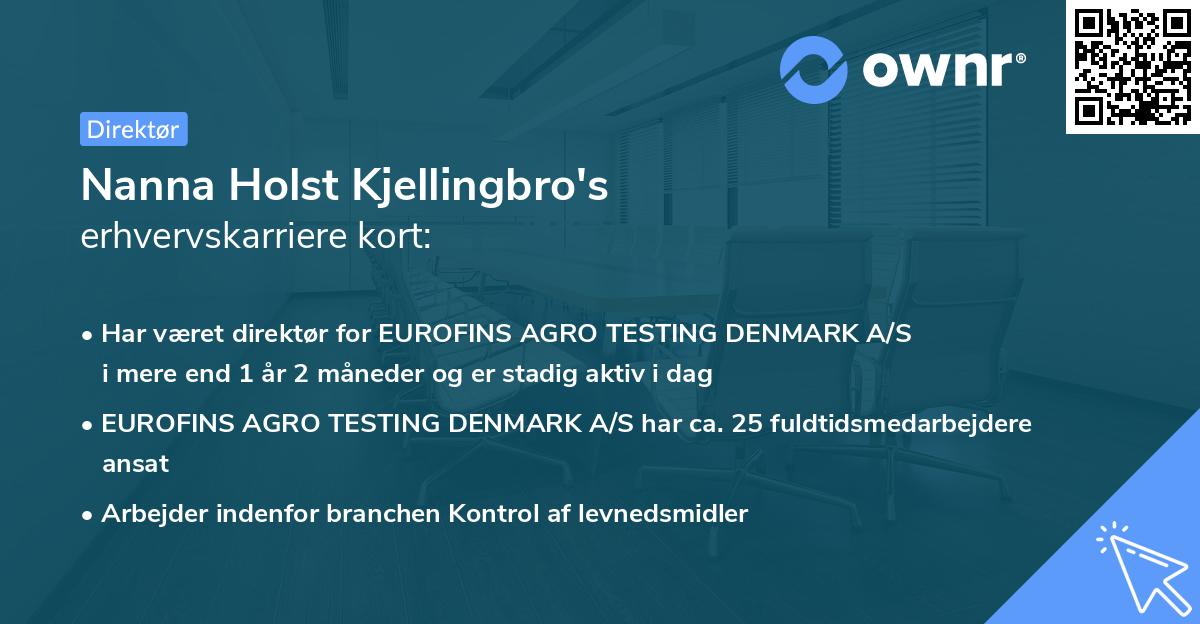 ownr®

Direktør

Nanna Holst Kjellingbro's erhvervskarriere kort:

• Har været direktør for EUROFINS AGRO TESTING DENMARK A/S i mere end 1 år 2 måneder og er stadig aktiv i dag

• EUROFINS AGRO TESTING DENMARK A/S har ca. 25 fuldtidsmedarbejdere ansat

• Arbejder indenfor branchen Kontrol af levnedsmidler